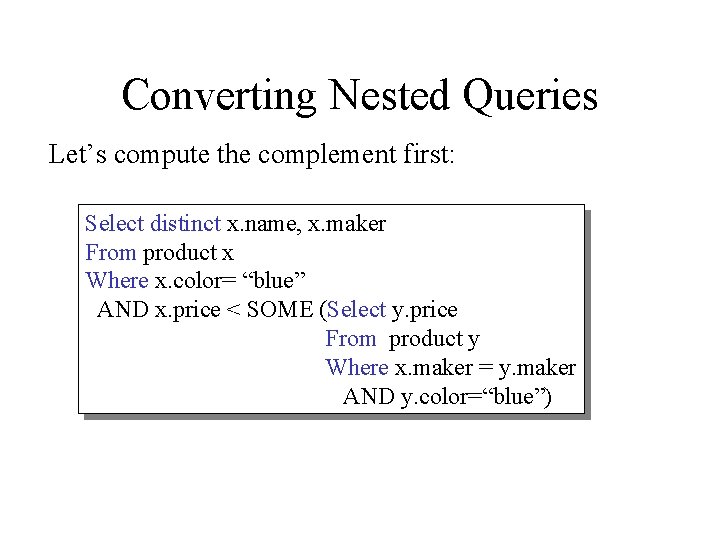 Converting Nested Queries

Let’s compute the complement first:

Select distinct x.name, x.maker
From product x
Where x.color= “blue”
AND x.price < SOME (Select y.price
From product y
Where x.maker = y.maker
AND y.color=“blue”)